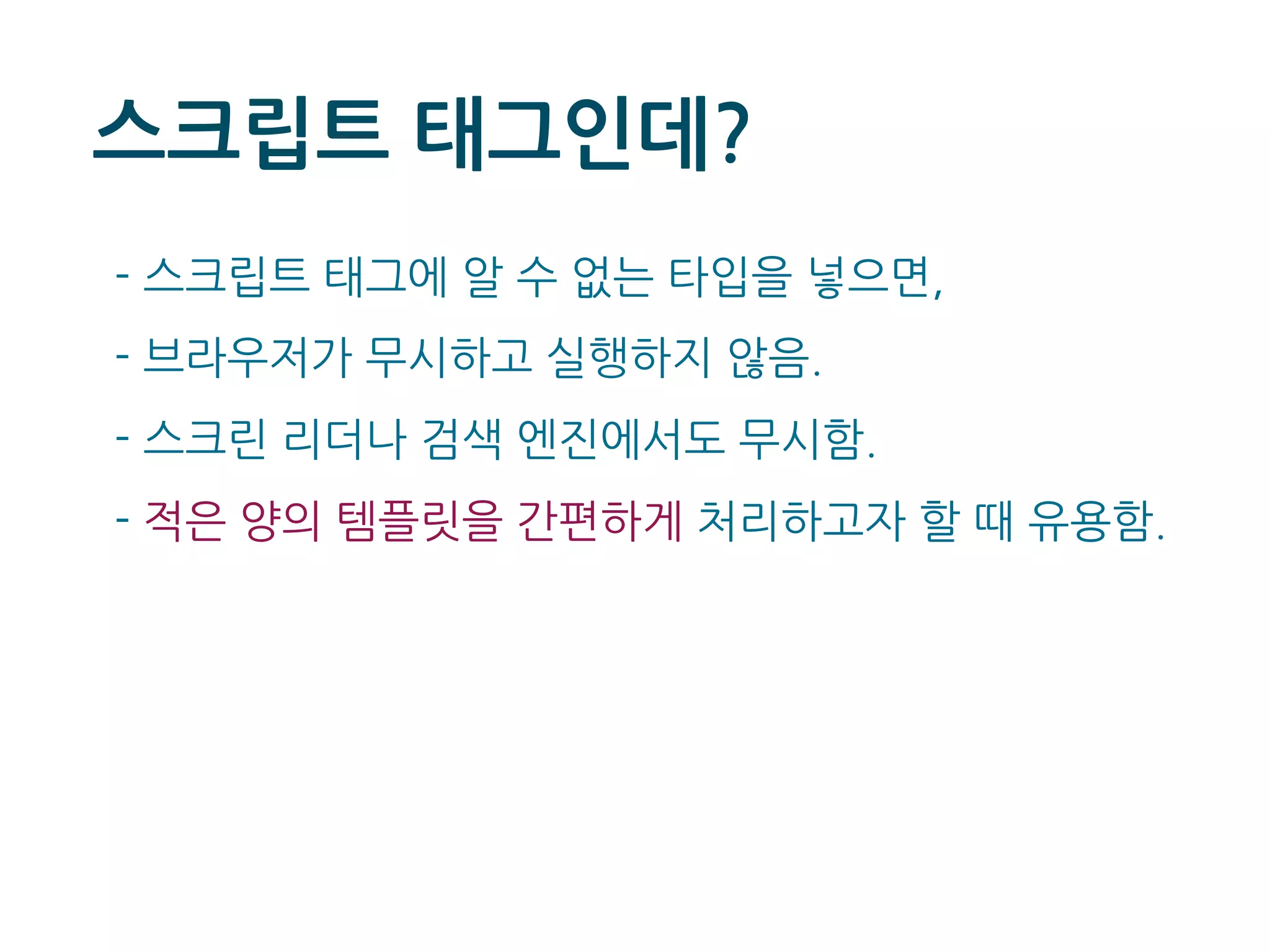 스크립트 태그인데?

- 스크립트 태그에 알 수 없는 타입을 넣으면,

- 브라우저가 무시하고 실행하지 않음.

- 스크린 리더나 검색 엔진에서도 무시함.

- 적은 양의 템플릿을 간편하게 처리하고자 할 때 유용함.